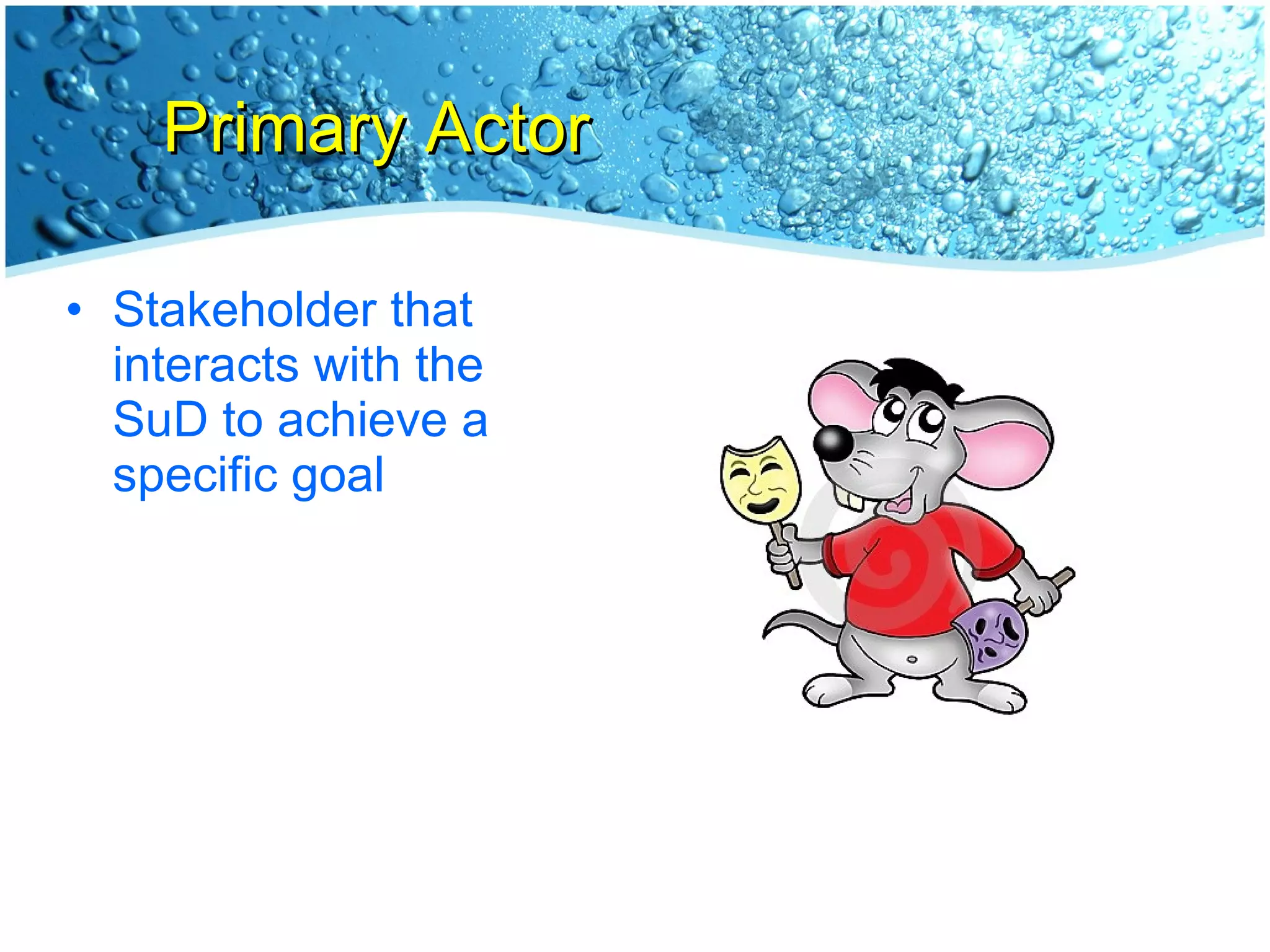 Primary Actor

• Stakeholder that interacts with the SuD to achieve a specific goal